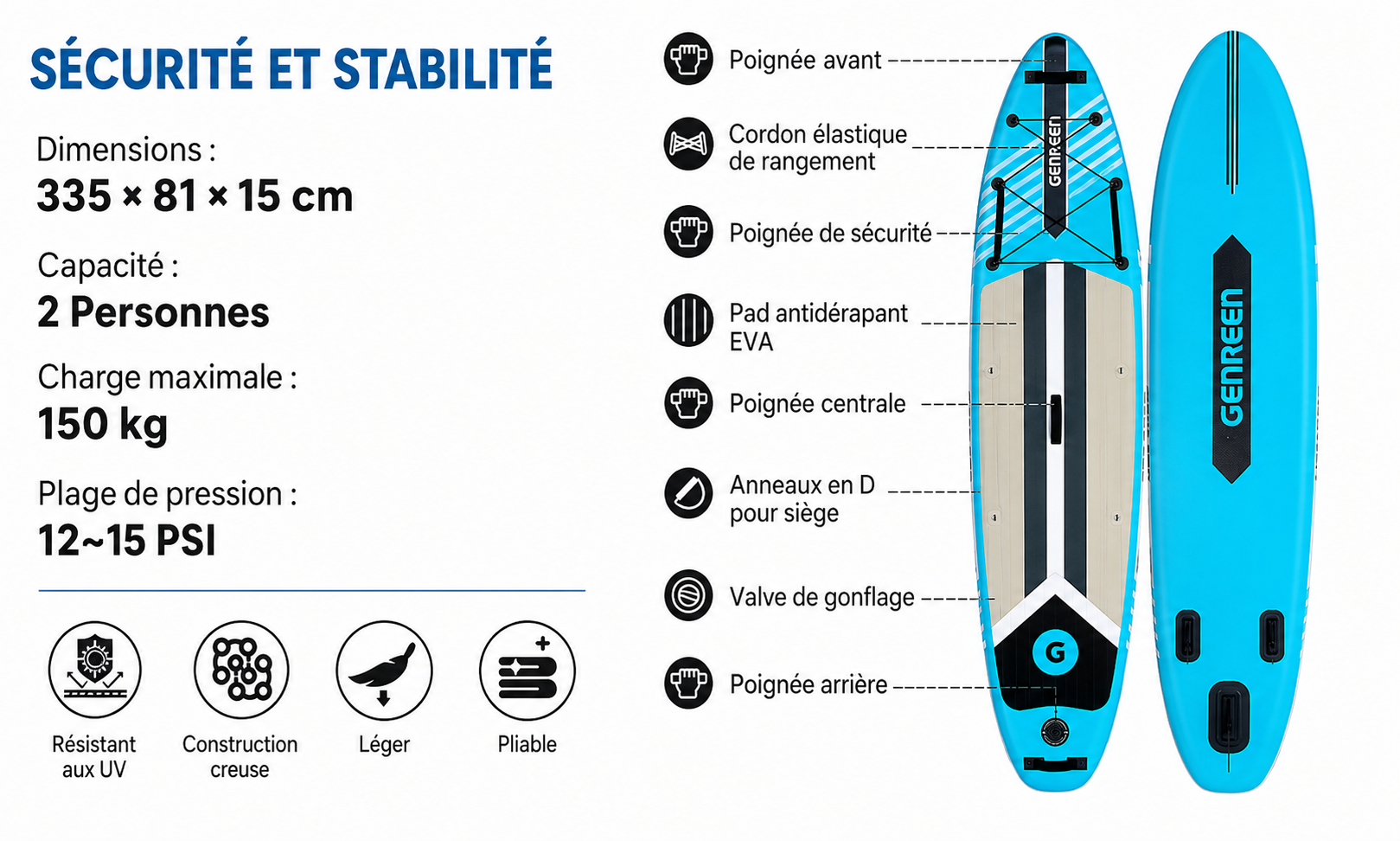 SÉCURITÉ ET STABILITÉ

Dimensions :
335 × 81 × 15 cm

Capacité :
2 Personnes

Charge maximale :
150 kg

Plage de pression :
12~15 PSI

Résistant aux UV

Construction creuse

Léger

Pliable

Poignée avant

Cordon élastique de rangement

Poignée de sécurité

Pad antidérapant EVA

Poignée centrale

Anneaux en D pour siège

Valve de gonflage

Poignée arrière

GENREEN

G

GENREEN